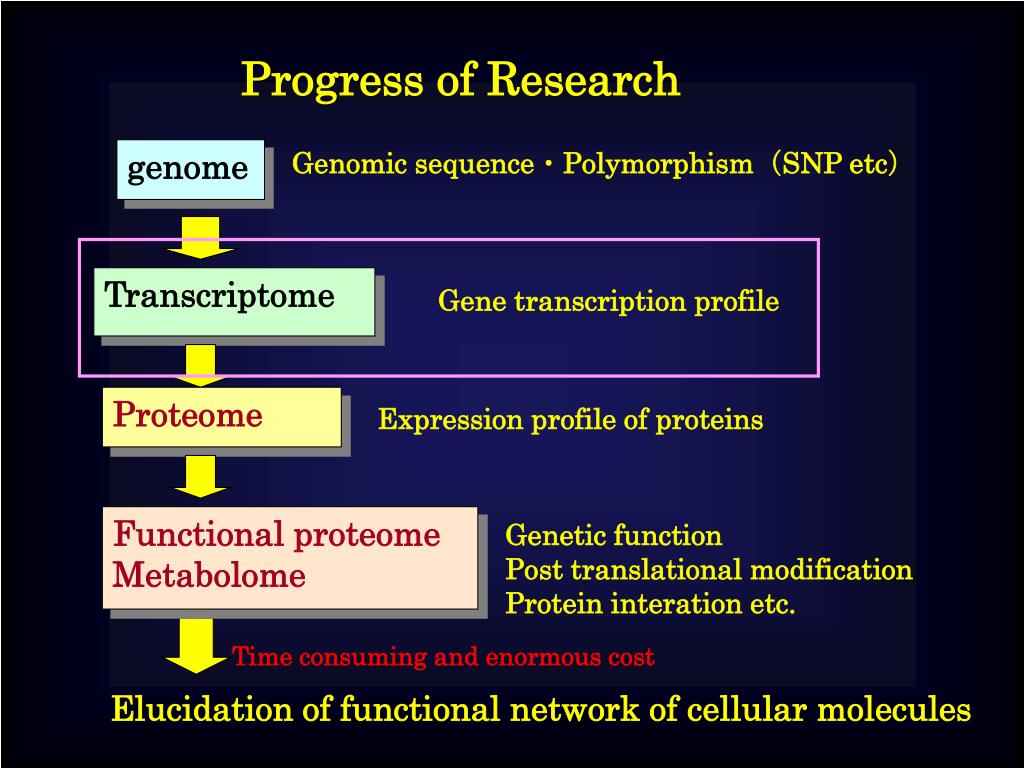 Progress of Research

genome

Genomic sequence・Polymorphism（SNP etc）

Transcriptome

Gene transcription profile

Proteome

Expression profile of proteins

Functional proteome
Metabolome

Genetic function
Post translational modification
Protein interation etc.

Time consuming and enormous cost

Elucidation of functional network of cellular molecules